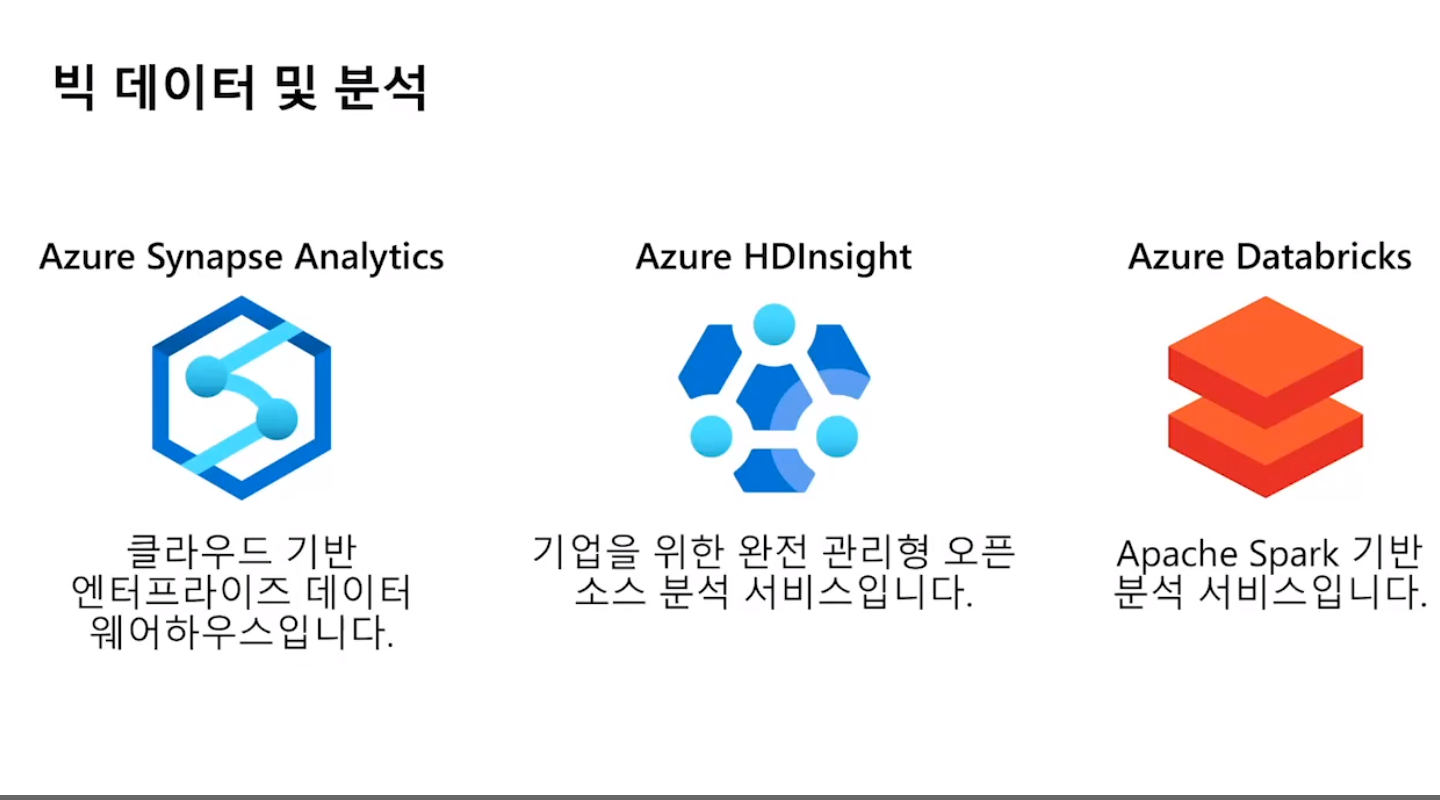 빅 데이터 및 분석

Azure Synapse Analytics

클라우드 기반 엔터프라이즈 데이터 웨어하우스입니다.

Azure HDInsight

기업을 위한 완전 관리형 오픈 소스 분석 서비스입니다.

Azure Databricks

Apache Spark 기반 분석 서비스입니다.